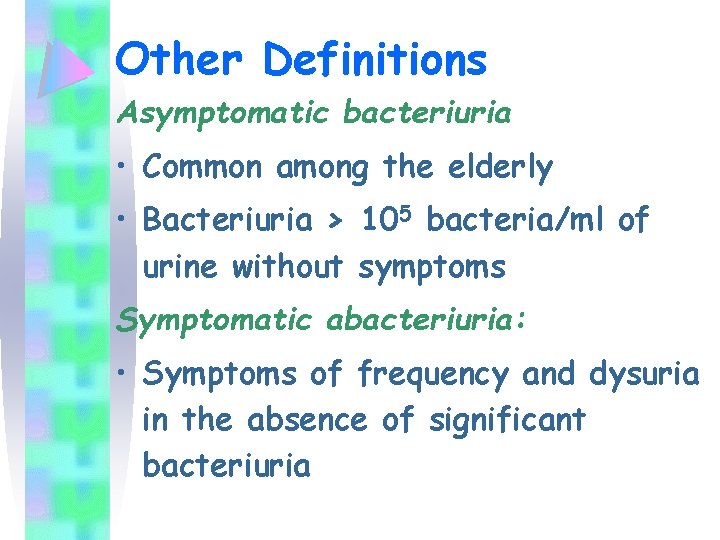 Other Definitions

Asymptomatic bacteriuria

• Common among the elderly

• Bacteriuria > $10^5$ bacteria/ml of urine without symptoms

Symptomatic abacteriuria:

• Symptoms of frequency and dysuria in the absence of significant bacteriuria